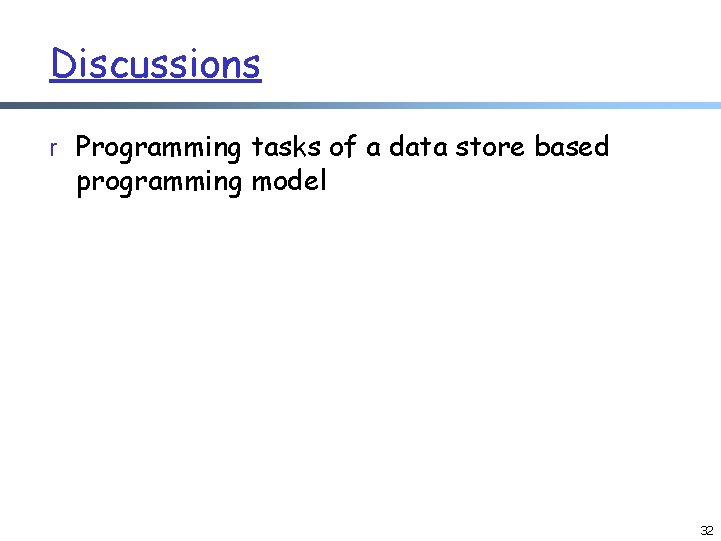 Discussions

r Programming tasks of a data store based programming model

32